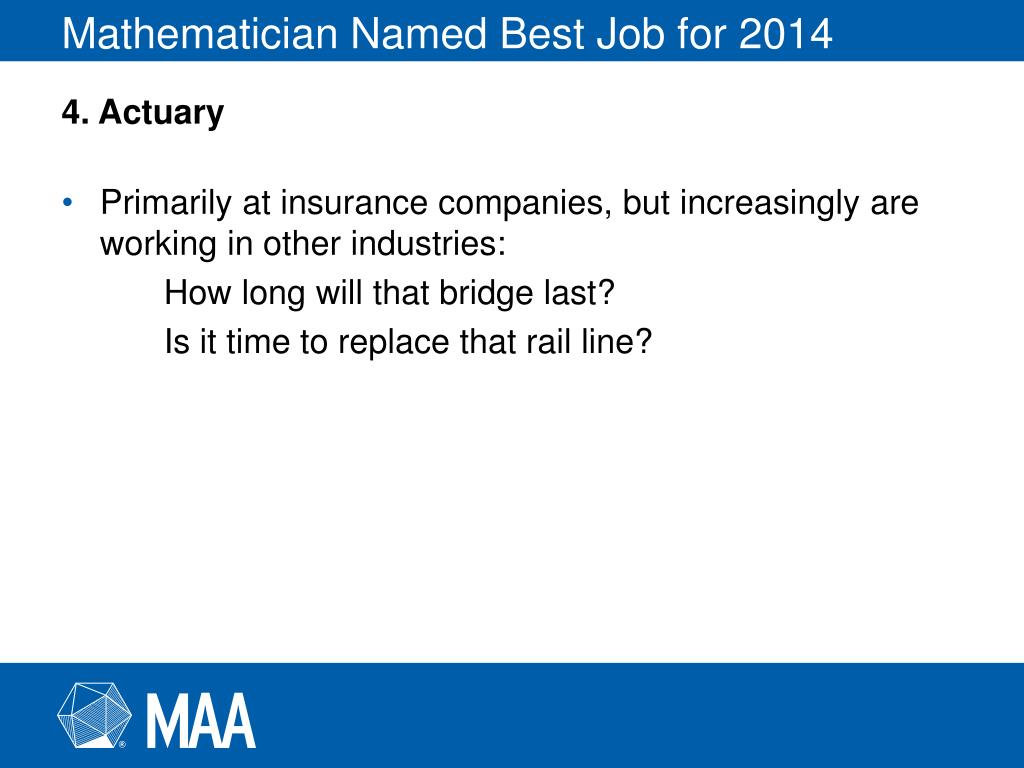 Mathematician Named Best Job for 2014

4. Actuary

• Primarily at insurance companies, but increasingly are working in other industries:

How long will that bridge last?

Is it time to replace that rail line?

MAA